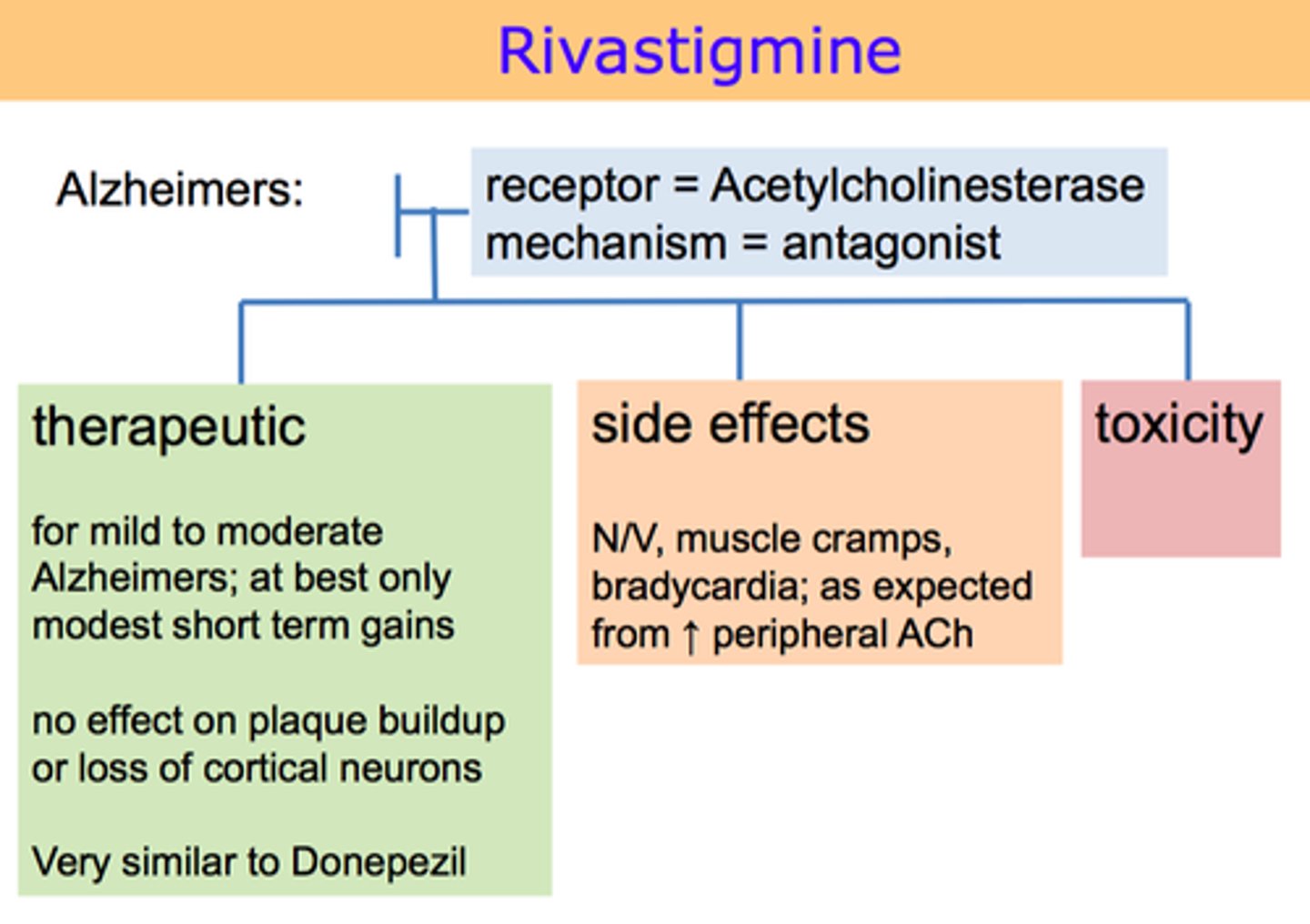 Rivastigmine

Alzheimers:

receptor = Acetylcholinesterase
mechanism = antagonist

therapeutic

for mild to moderate Alzheimers; at best only modest short term gains

no effect on plaque buildup or loss of cortical neurons

Very similar to Donepezil

side effects

N/V, muscle cramps, bradycardia; as expected from ↑ peripheral ACh

toxicity